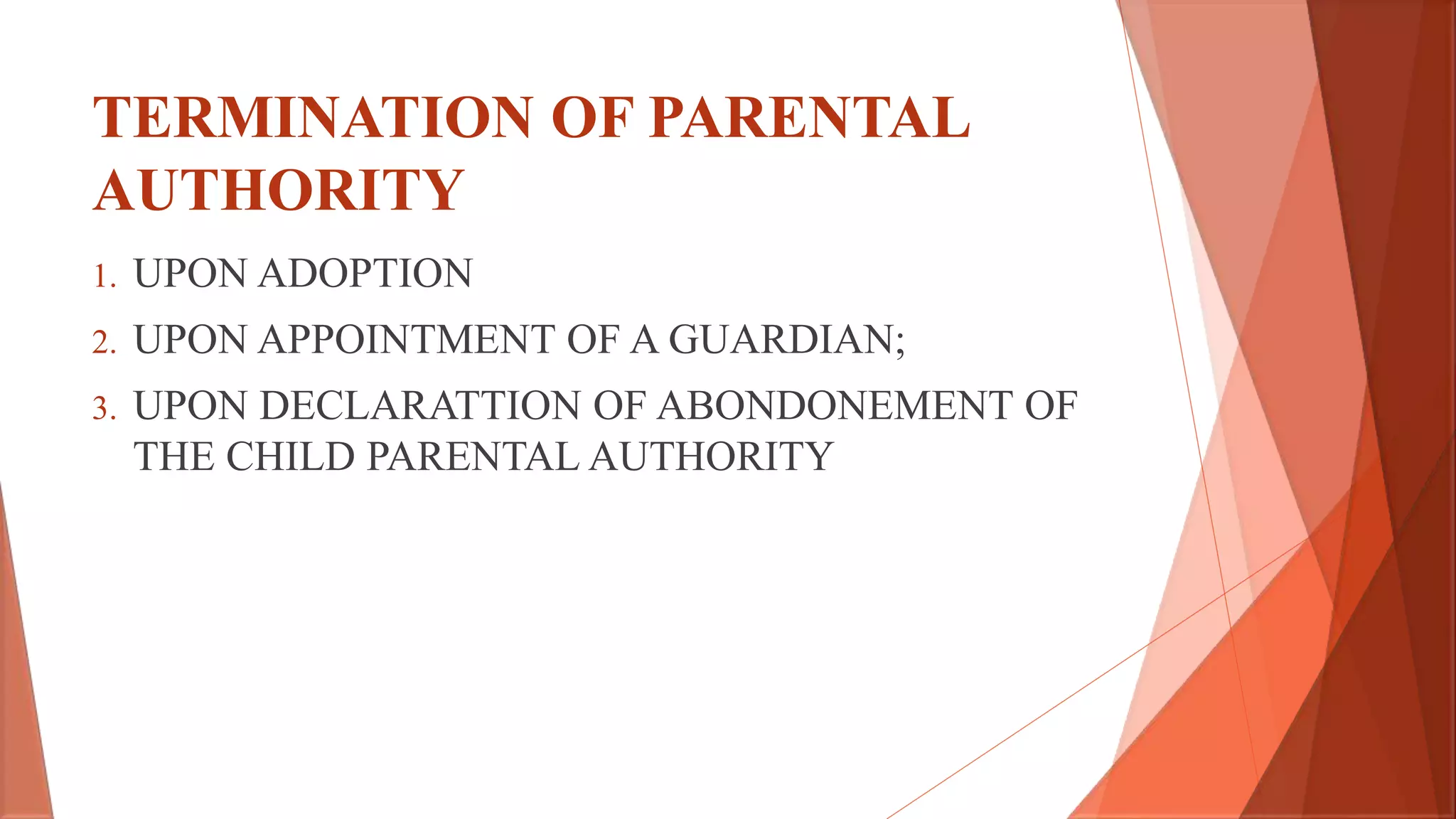 TERMINATION OF PARENTAL AUTHORITY

1. UPON ADOPTION
2. UPON APPOINTMENT OF A GUARDIAN;
3. UPON DECLARATTION OF ABONDONEMENT OF THE CHILD PARENTAL AUTHORITY